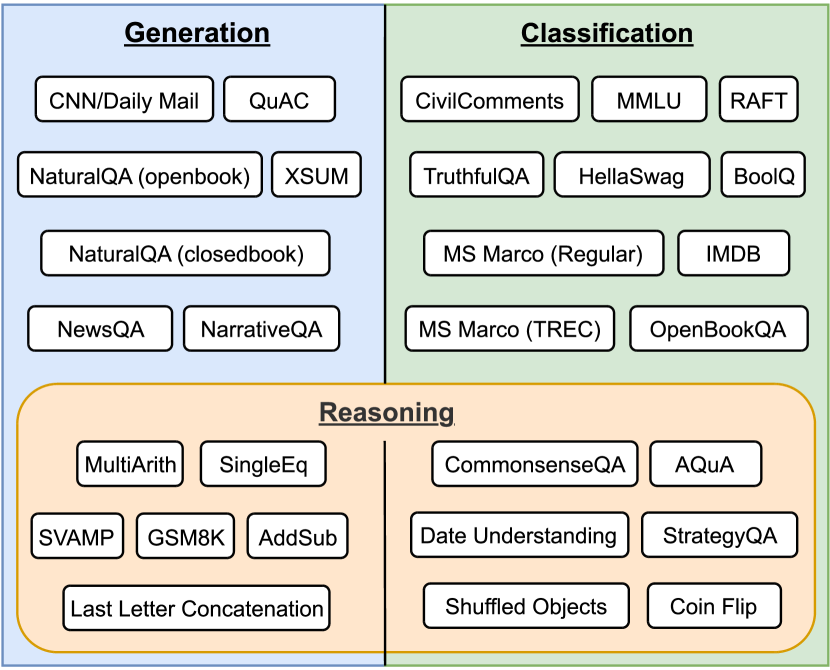 Generation

CNN/Daily Mail
QuAC
NaturalQA (openbook)
XSUM
NaturalQA (closedbook)
NewsQA
NarrativeQA

Classification

CivilComments
MMLU
RAFT
TruthfulQA
HellaSwag
BoolQ
MS Marco (Regular)
IMDB
MS Marco (TREC)
OpenBookQA

Reasoning

MultiArith
SingleEq
SVAMP
GSM8K
AddSub
Last Letter Concatenation

CommonsenseQA
AQuA
Date Understanding
StrategyQA
Shuffled Objects
Coin Flip